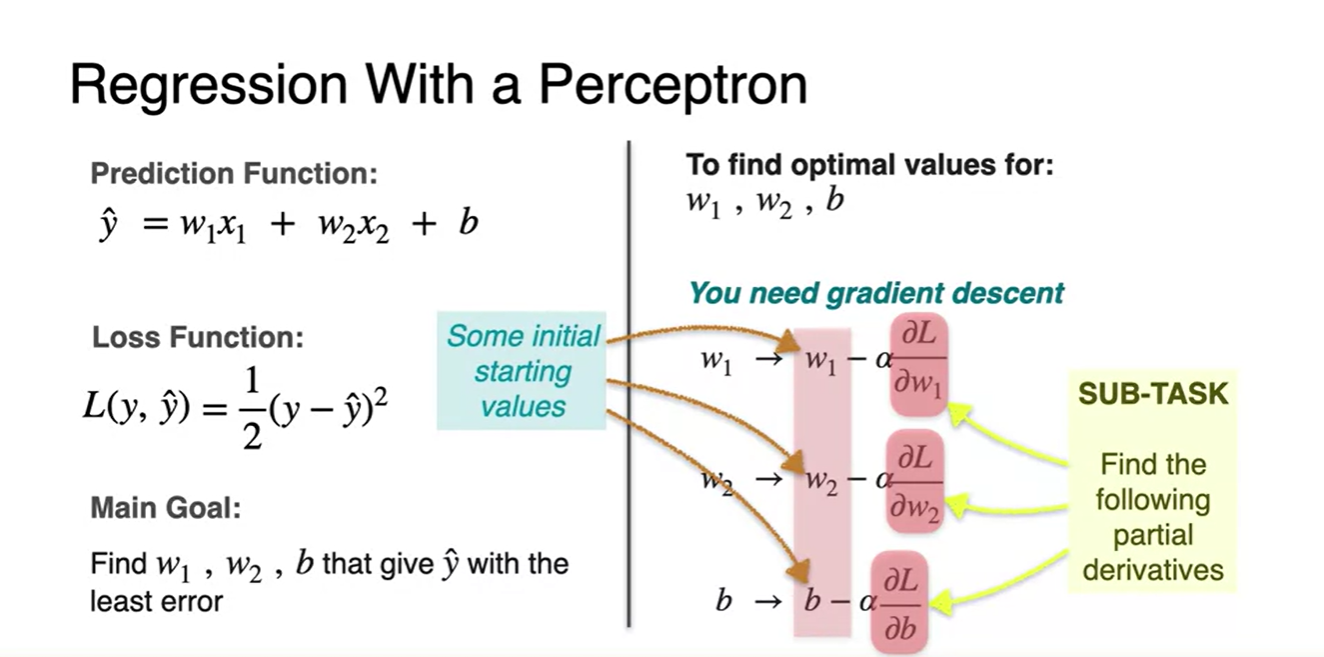 Regression With a Perceptron

Prediction Function:
$\hat{y} = w_1x_1 + w_2x_2 + b$

Loss Function:
$L(y, \hat{y}) = \frac{1}{2}(y - \hat{y})^2$

Main Goal:
Find $w_1$ , $w_2$ , $b$ that give $\hat{y}$ with the least error

To find optimal values for:
$w_1$ , $w_2$ , $b$

You need gradient descent

Some initial starting values

$w_1 \rightarrow w_1 - \alpha\frac{\partial L}{\partial w_1}$

$w_2 \rightarrow w_2 - \alpha\frac{\partial L}{\partial w_2}$

$b \rightarrow b - \alpha\frac{\partial L}{\partial b}$

SUB-TASK

Find the following partial derivatives